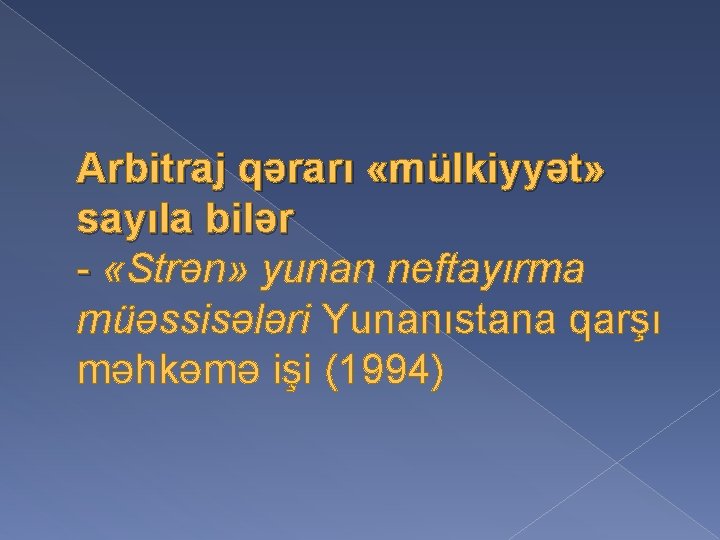 Arbitraj qərarı «mülkiyyət» sayıla bilər
- «Strən» yunan neftayırma müəssisələri Yunanıstana qarşı məhkəmə işi (1994)